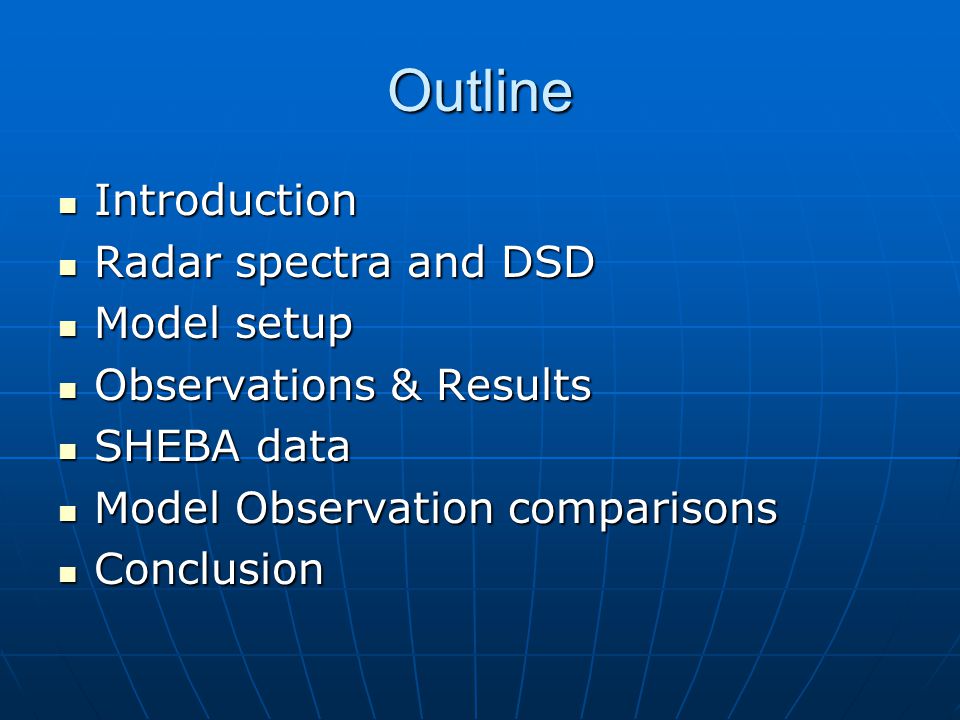 Outline

- Introduction
- Radar spectra and DSD
- Model setup
- Observations & Results
- SHEBA data
- Model Observation comparisons
- Conclusion